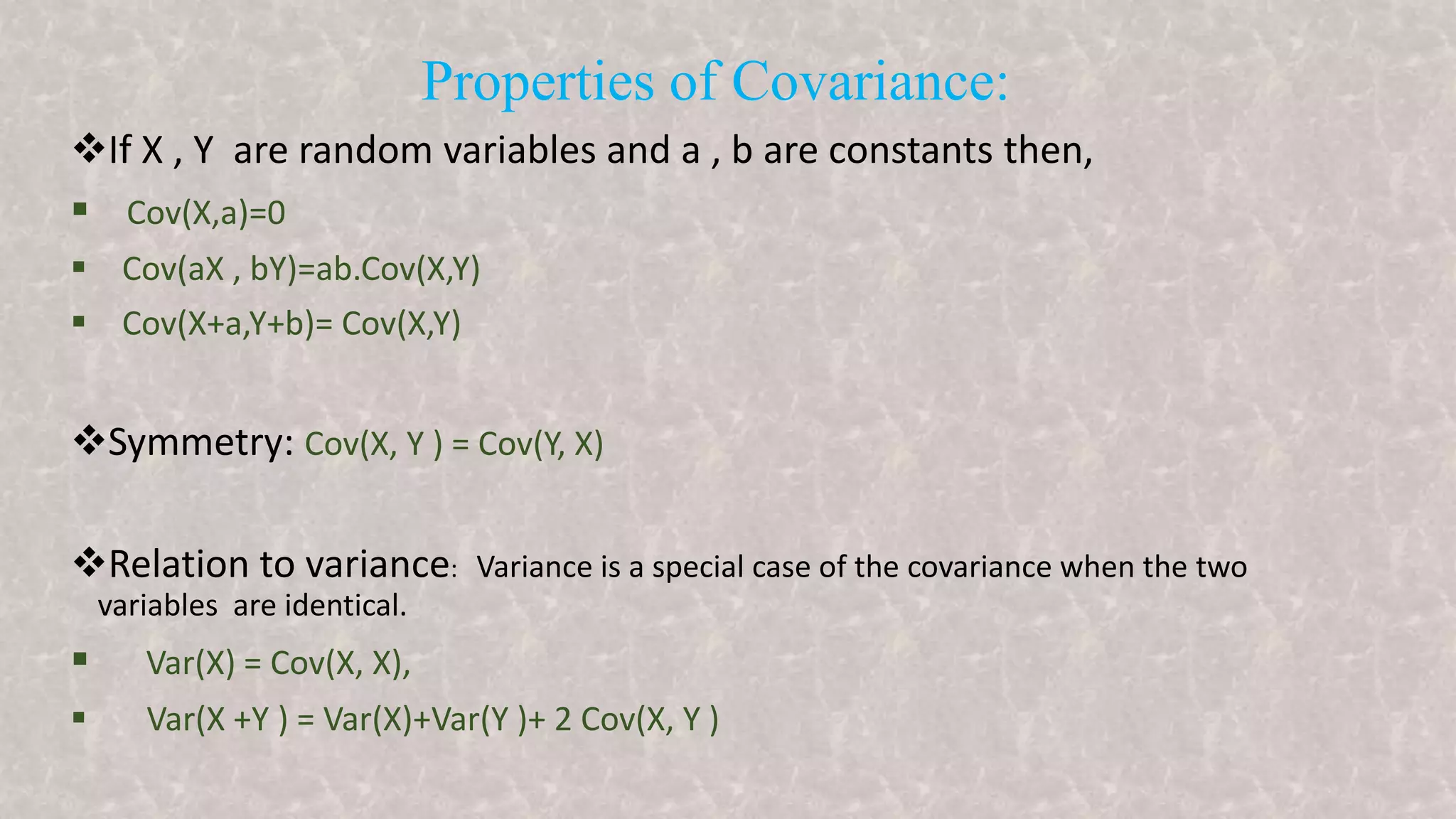 Properties of Covariance:

❖If X , Y are random variables and a , b are constants then,

▪ Cov(X,a)=0

▪ Cov(aX , bY)=ab.Cov(X,Y)

▪ Cov(X+a,Y+b)= Cov(X,Y)

❖Symmetry: Cov(X, Y ) = Cov(Y, X)

❖Relation to variance: Variance is a special case of the covariance when the two variables are identical.

▪ Var(X) = Cov(X, X),

▪ Var(X +Y ) = Var(X)+Var(Y )+ 2 Cov(X, Y )